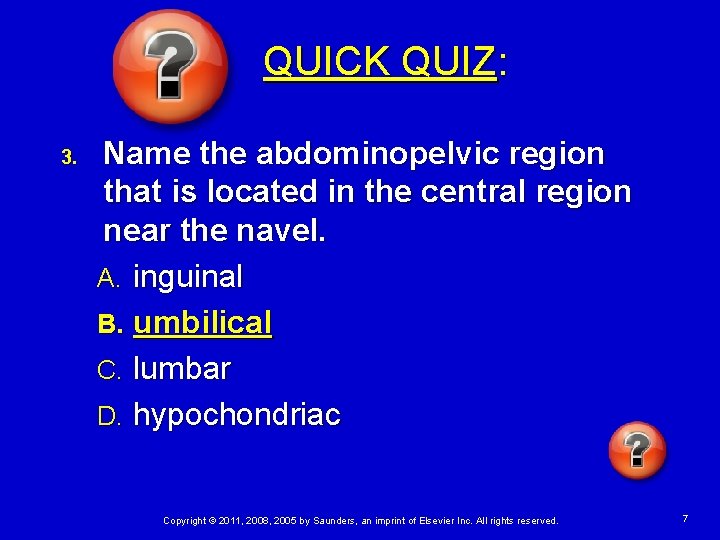 ?

QUICK QUIZ:

3. Name the abdominopelvic region that is located in the central region near the navel.

A. inguinal

B. umbilical

C. lumbar

D. hypochondriac

?

Copyright © 2011, 2008, 2005 by Saunders, an imprint of Elsevier Inc. All rights reserved.

7